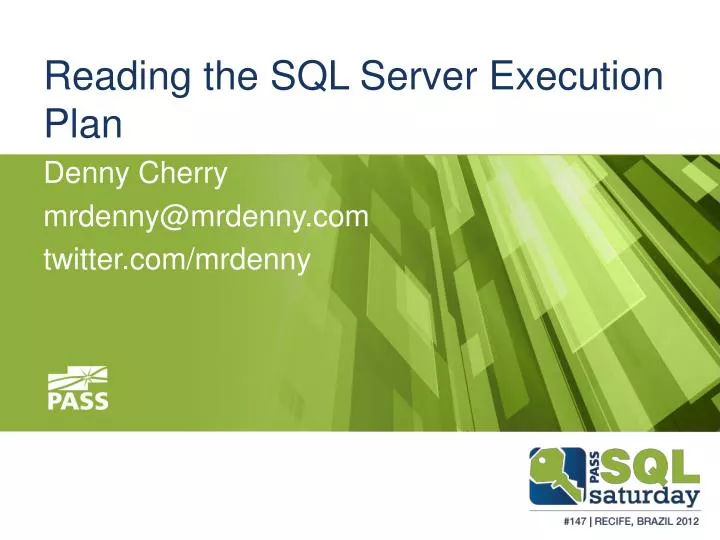 Reading the SQL Server Execution Plan

Denny Cherry
mrdenny@mrdenny.com
twitter.com/mrdenny

PASS

PASS SQL saturday
#147 | RECIFE, BRAZIL 2012